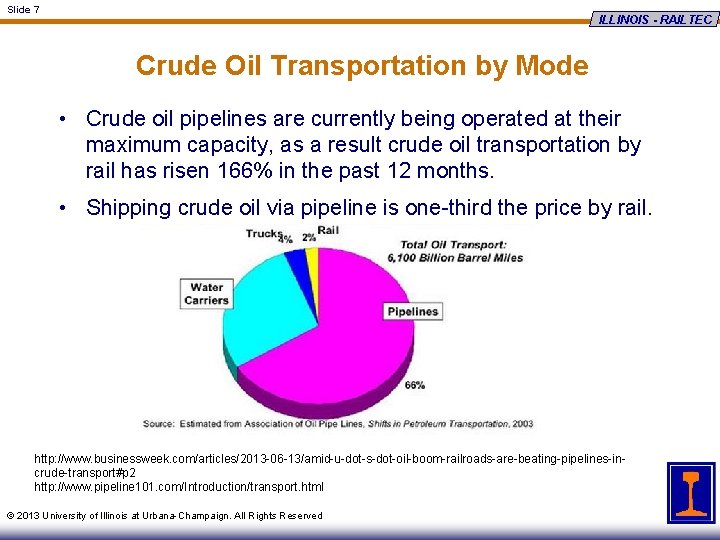 Slide 7

ILLINOIS - RAILTEC

Crude Oil Transportation by Mode

• Crude oil pipelines are currently being operated at their maximum capacity, as a result crude oil transportation by rail has risen 166% in the past 12 months.

• Shipping crude oil via pipeline is one-third the price by rail.

Trucks 4% 2% Rail

Total Oil Transport: 6,100 Billion Barrel Miles

Water Carriers

Pipelines

66%

Source: Estimated from Association of Oil Pipe Lines, Shifts in Petroleum Transportation, 2003

http://www.businessweek.com/articles/2013-06-13/amid-u-dot-s-dot-oil-boom-railroads-are-beating-pipelines-in-crude-transport#p2
http://www.pipeline101.com/Introduction/transport.html

© 2013 University of Illinois at Urbana-Champaign. All Rights Reserved